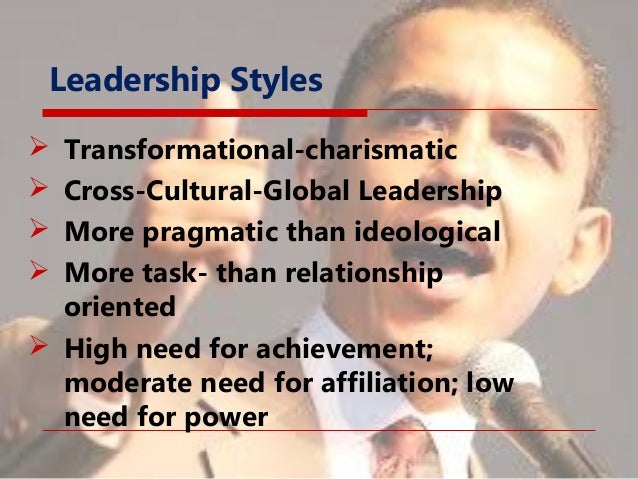 Leadership Styles

➢ Transformational-charismatic
➢ Cross-Cultural-Global Leadership
➢ More pragmatic than ideological
➢ More task- than relationship oriented
➢ High need for achievement; moderate need for affiliation; low need for power